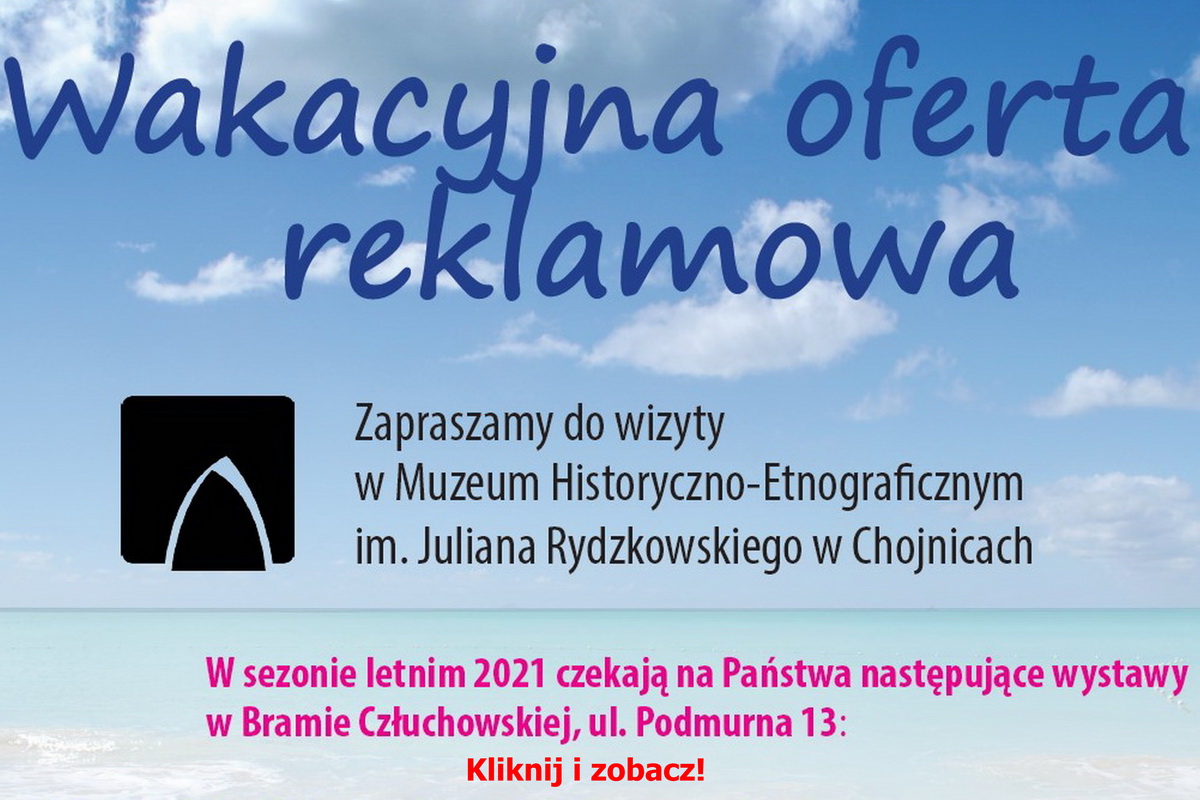 Wakacyjna oferta reklamowa

Zapraszamy do wizyty
w Muzeum Historyczno-Etnograficznym
im. Juliana Rydzkowskiego w Chojnicach

W sezonie letnim 2021 czekają na Państwa następujące wystawy w Bramie Człuchowskiej, ul. Podmurna 13:

Kliknij i zobacz!